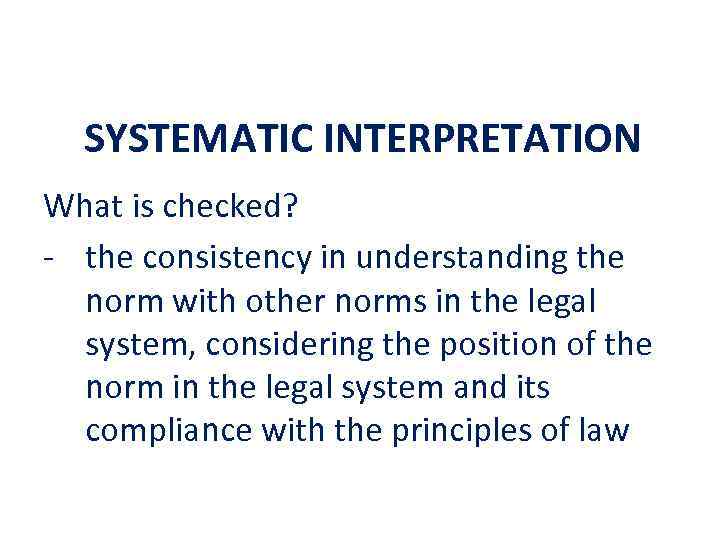 SYSTEMATIC INTERPRETATION

What is checked?

- the consistency in understanding the norm with other norms in the legal system, considering the position of the norm in the legal system and its compliance with the principles of law